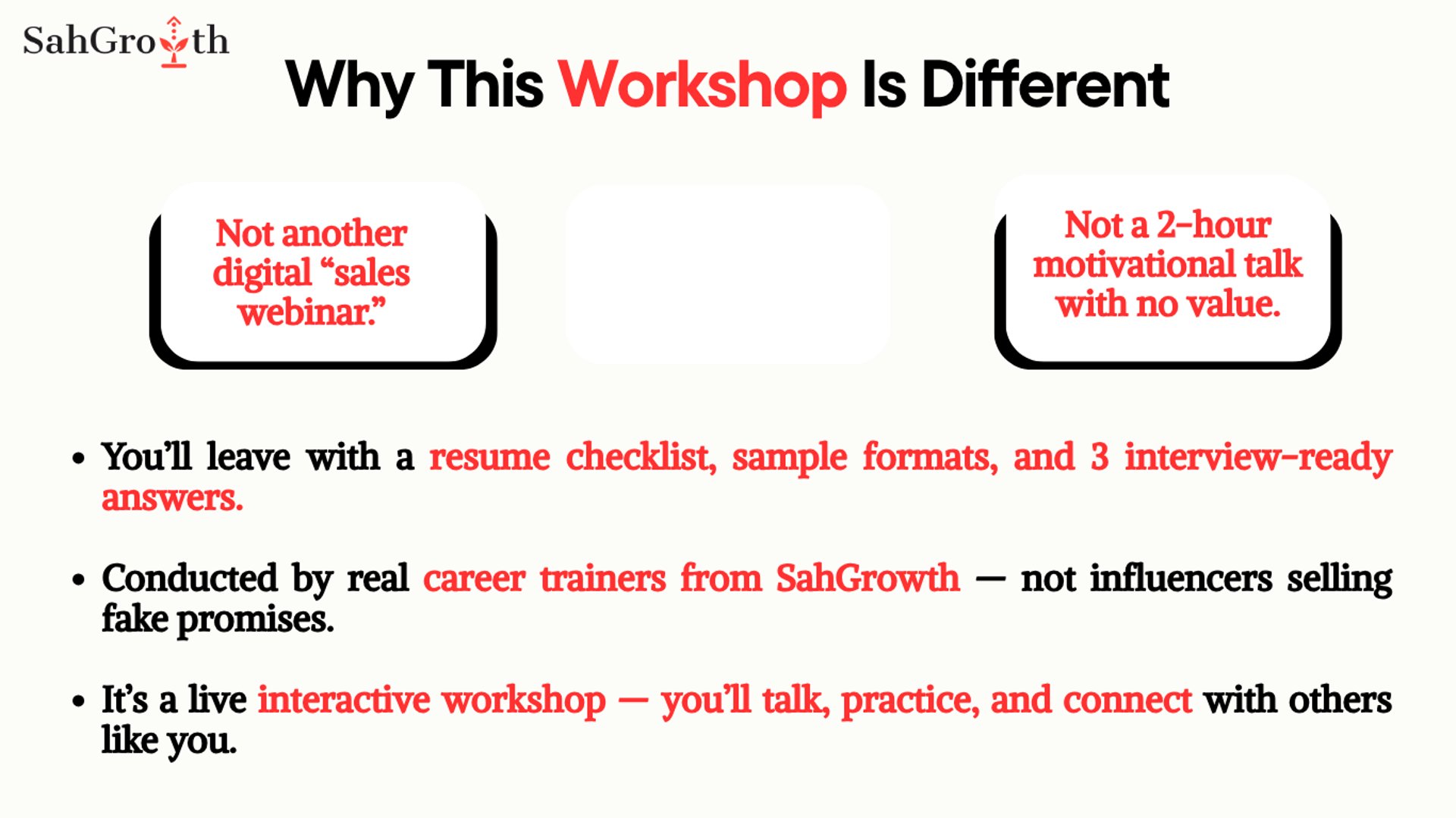 SahGrowth

Why This Workshop Is Different

Not another digital “sales webinar.”

Not a 2-hour motivational talk with no value.

• You’ll leave with a resume checklist, sample formats, and 3 interview-ready answers.

• Conducted by real career trainers from SahGrowth — not influencers selling fake promises.

• It’s a live interactive workshop — you’ll talk, practice, and connect with others like you.